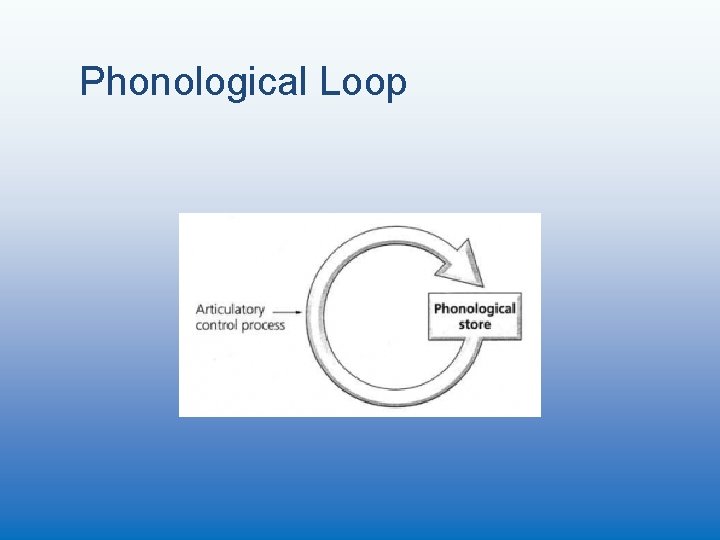 Phonological Loop

Articulatory control process

Phonological store